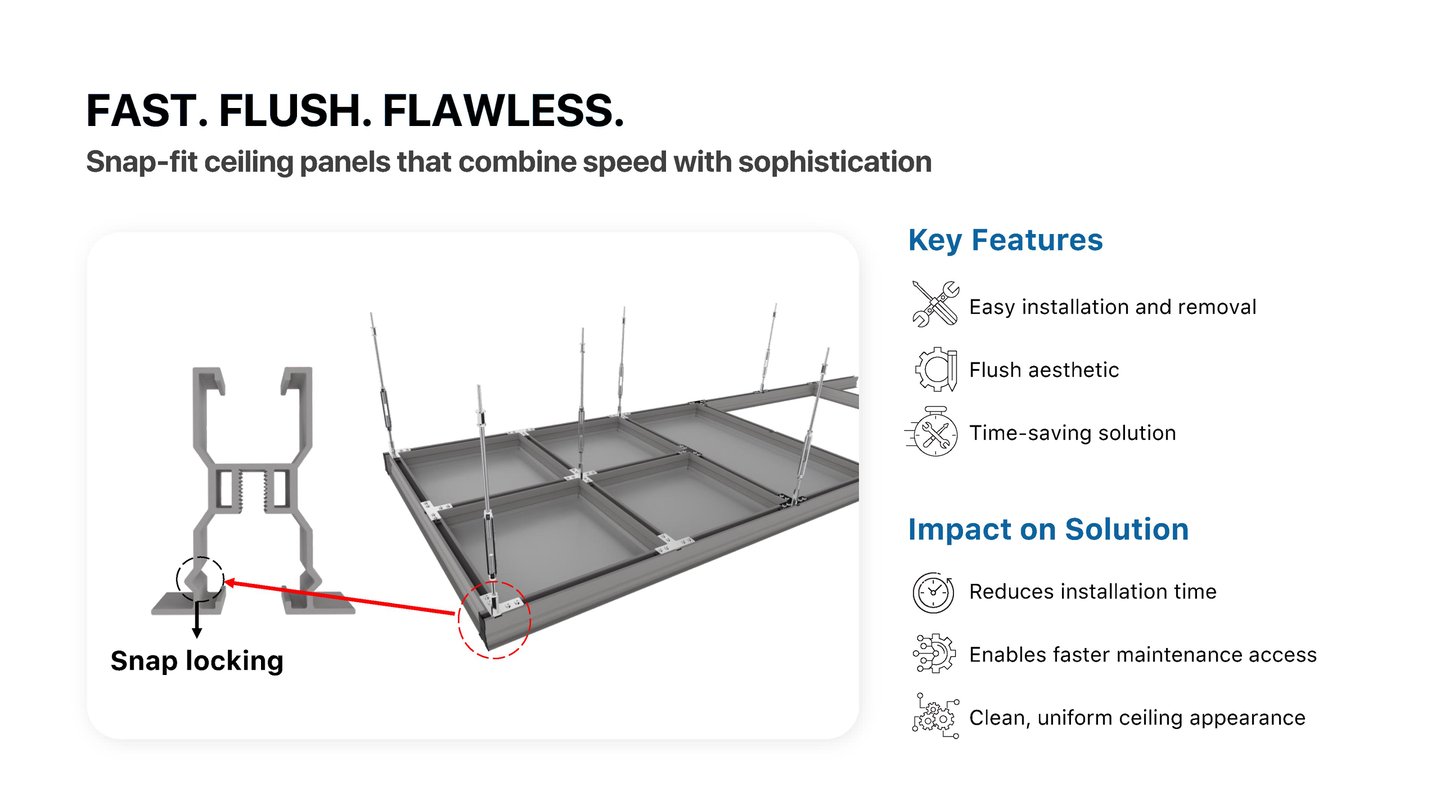 FAST. FLUSH. FLAWLESS.

Snap-fit ceiling panels that combine speed with sophistication

Snap locking

Key Features

Easy installation and removal

Flush aesthetic

Time-saving solution

Impact on Solution

Reduces installation time

Enables faster maintenance access

Clean, uniform ceiling appearance